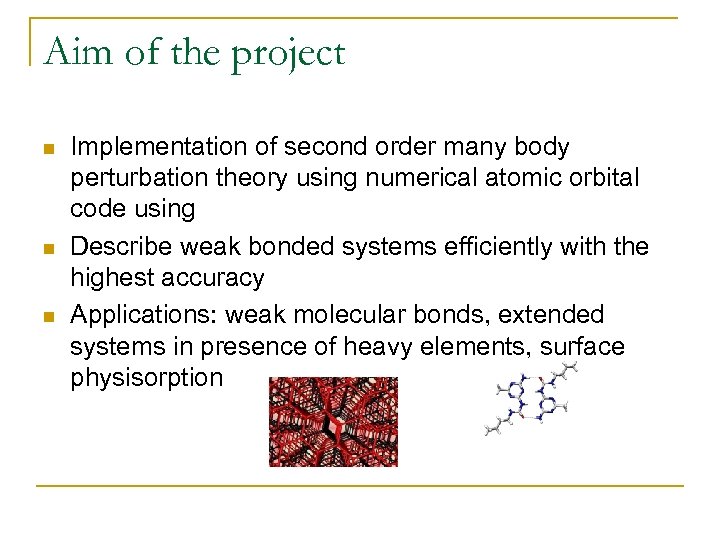 Aim of the project

- Implementation of second order many body perturbation theory using numerical atomic orbital code using
- Describe weak bonded systems efficiently with the highest accuracy
- Applications: weak molecular bonds, extended systems in presence of heavy elements, surface physisorption